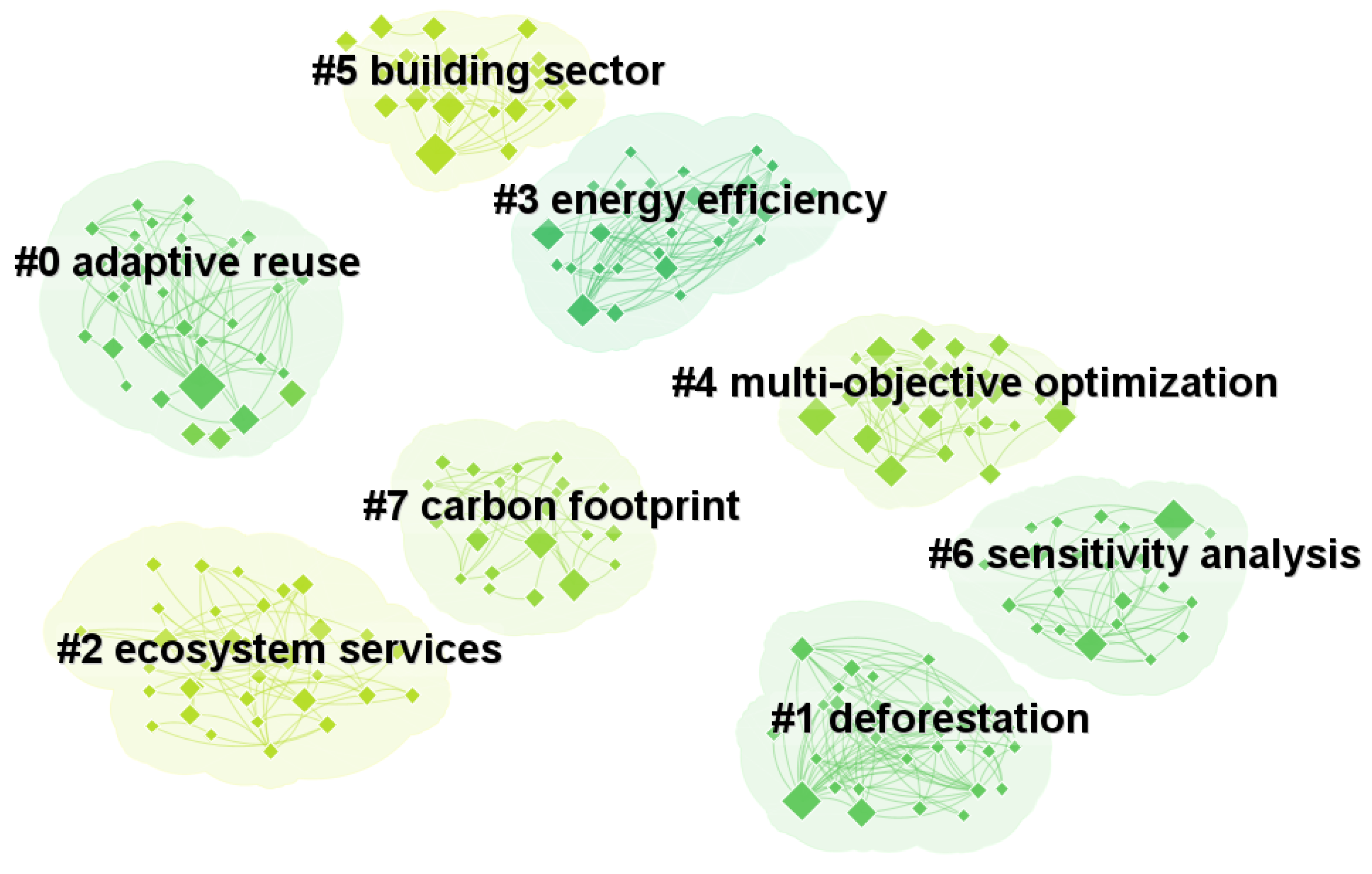 #5 building sector

#3 energy efficiency

#0 adaptive reuse

#4 multi-objective optimization

#7 carbon footprint

#6 sensitivity analysis

#2 ecosystem services

#1 deforestation